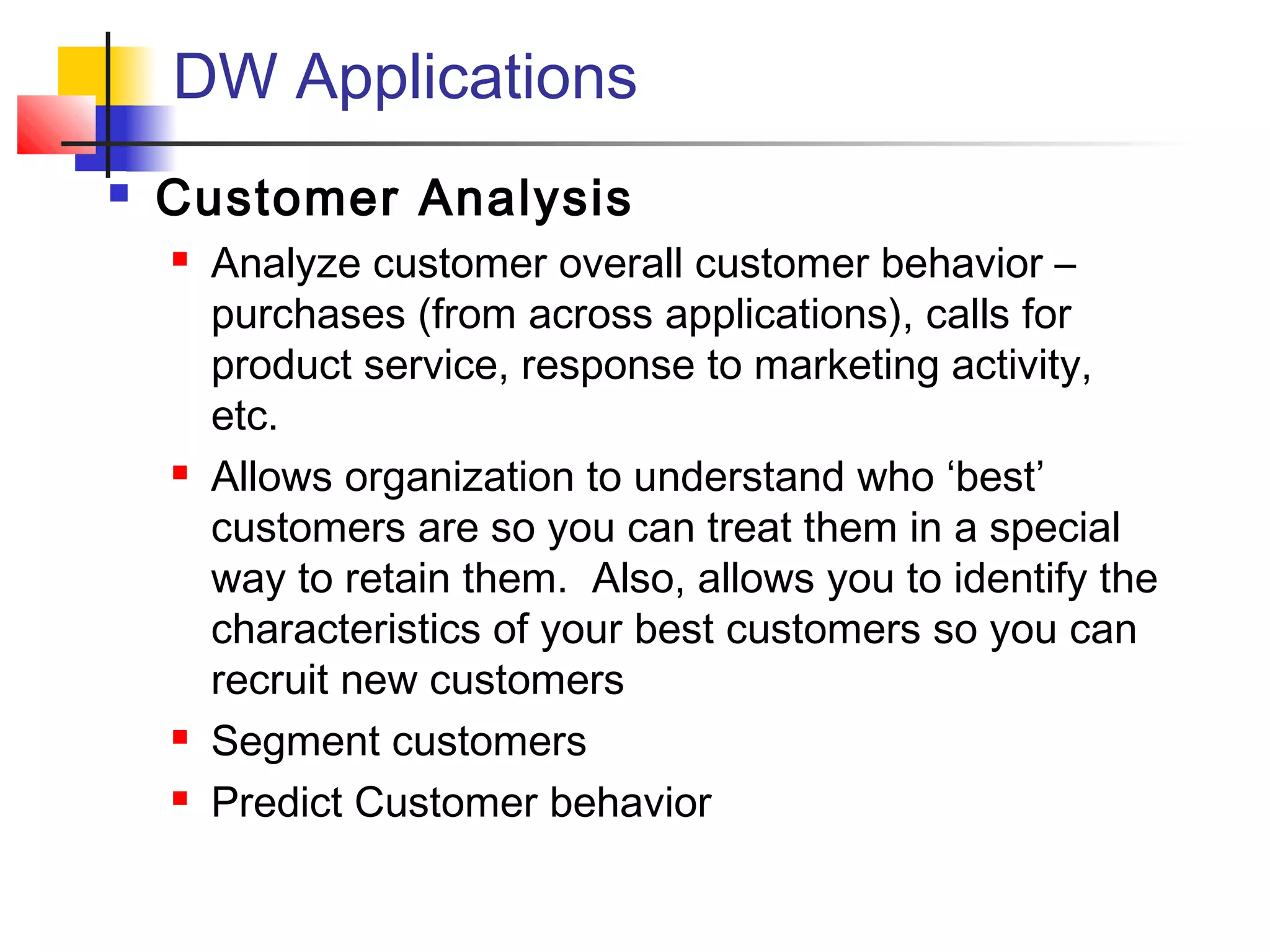 DW Applications

Customer Analysis

Analyze customer overall customer behavior – purchases (from across applications), calls for product service, response to marketing activity, etc.

Allows organization to understand who ‘best’ customers are so you can treat them in a special way to retain them.  Also, allows you to identify the characteristics of your best customers so you can recruit new customers

Segment customers

Predict Customer behavior